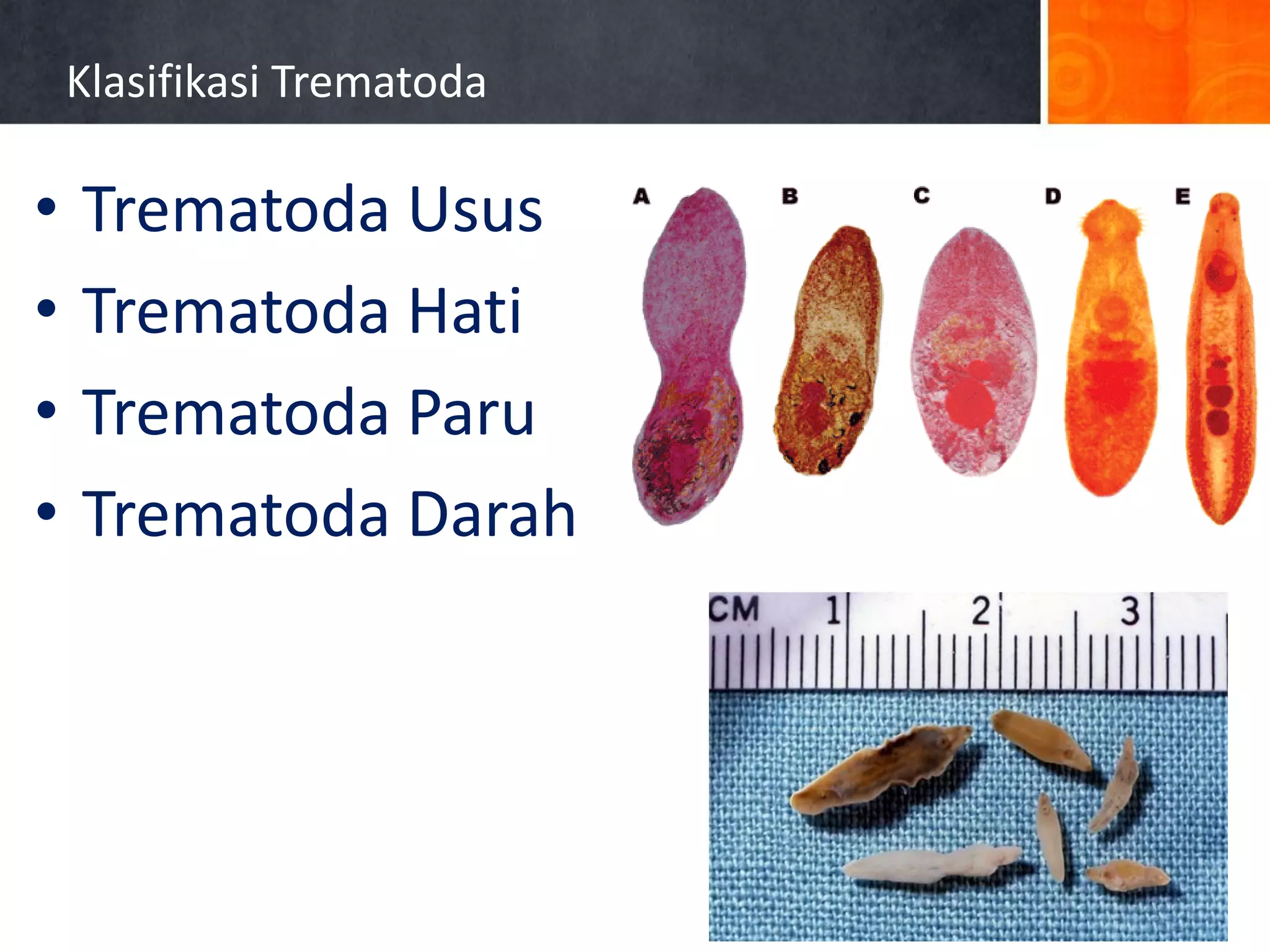 Klasifikasi Trematoda

• Trematoda Usus
• Trematoda Hati
• Trematoda Paru
• Trematoda Darah

A B C D E

CM 1 2 3